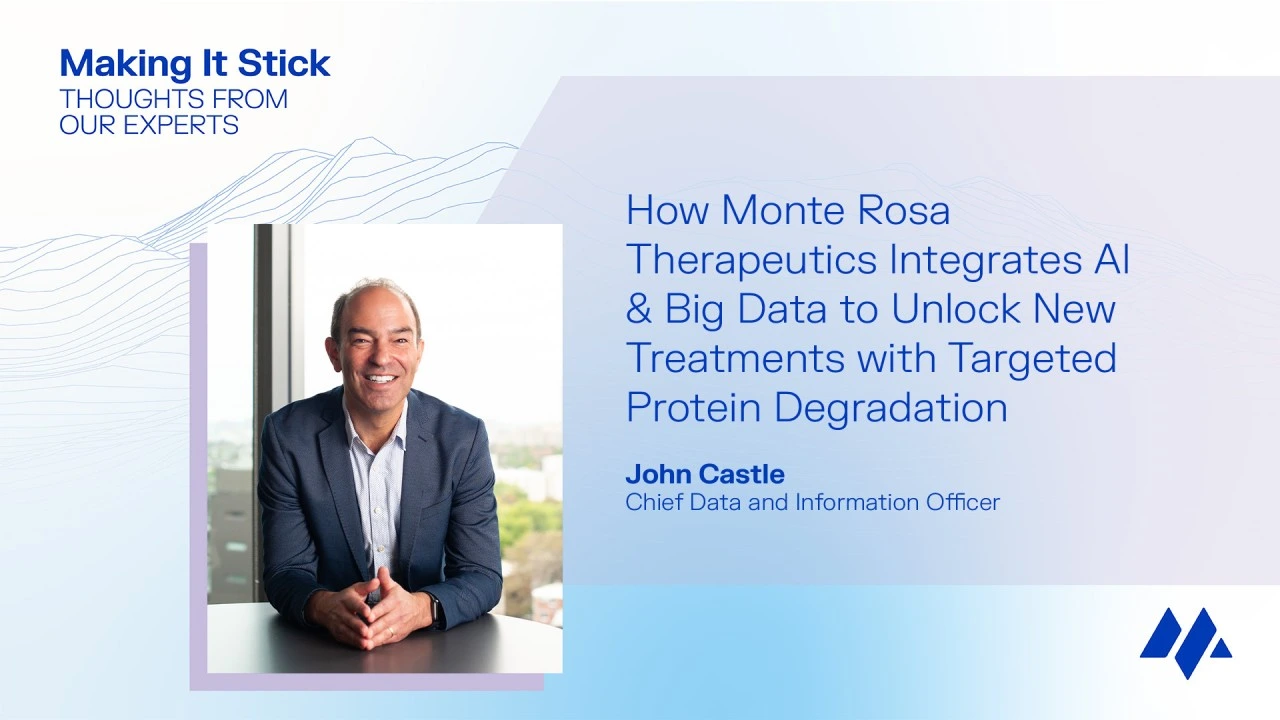 Making It Stick
THOUGHTS FROM OUR EXPERTS

How Monte Rosa Therapeutics Integrates AI & Big Data to Unlock New Treatments with Targeted Protein Degradation

John Castle
Chief Data and Information Officer